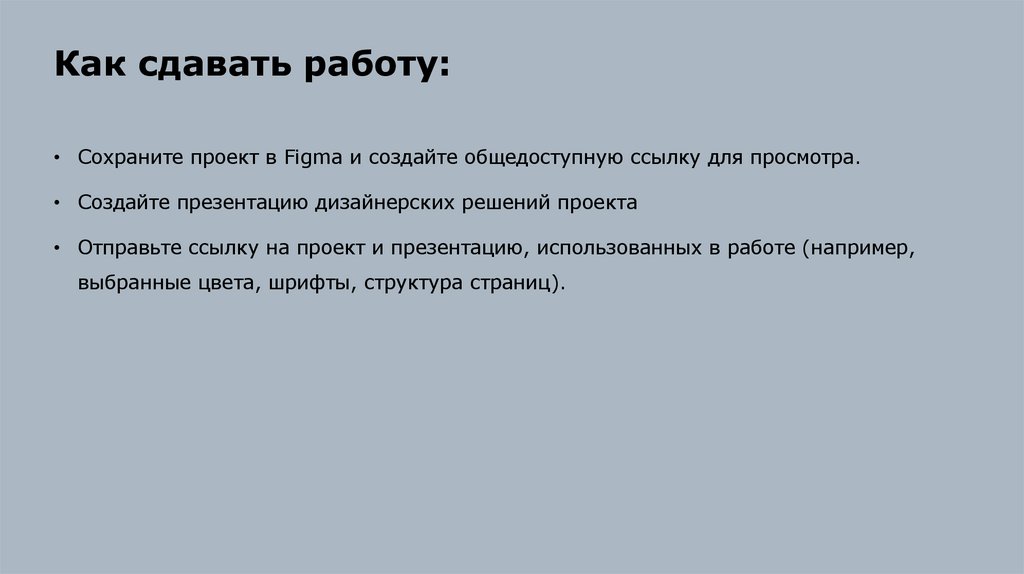 Как сдавать работу:

• Сохраните проект в Figma и создайте общедоступную ссылку для просмотра.

• Создайте презентацию дизайнерских решений проекта

• Отправьте ссылку на проект и презентацию, использованных в работе (например, выбранные цвета, шрифты, структура страниц).